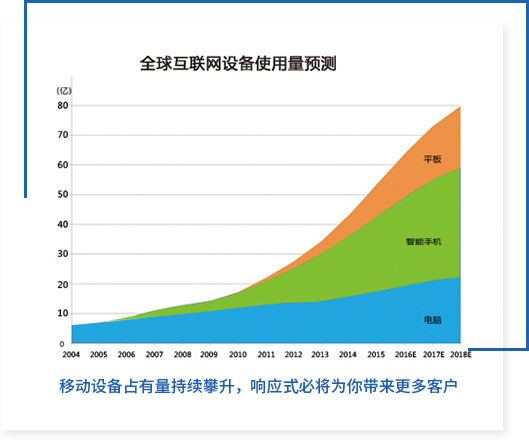 全球互联网设备使用量预测

(亿)
80
70
60
50
40
30
20
10
0

平板
智能手机
电脑

2004 2005 2006 2007 2008 2009 2010 2011 2012 2013 2014 2015 2016E 2017E 2018E

移动设备占有量持续攀升，响应式必将为你带来更多客户